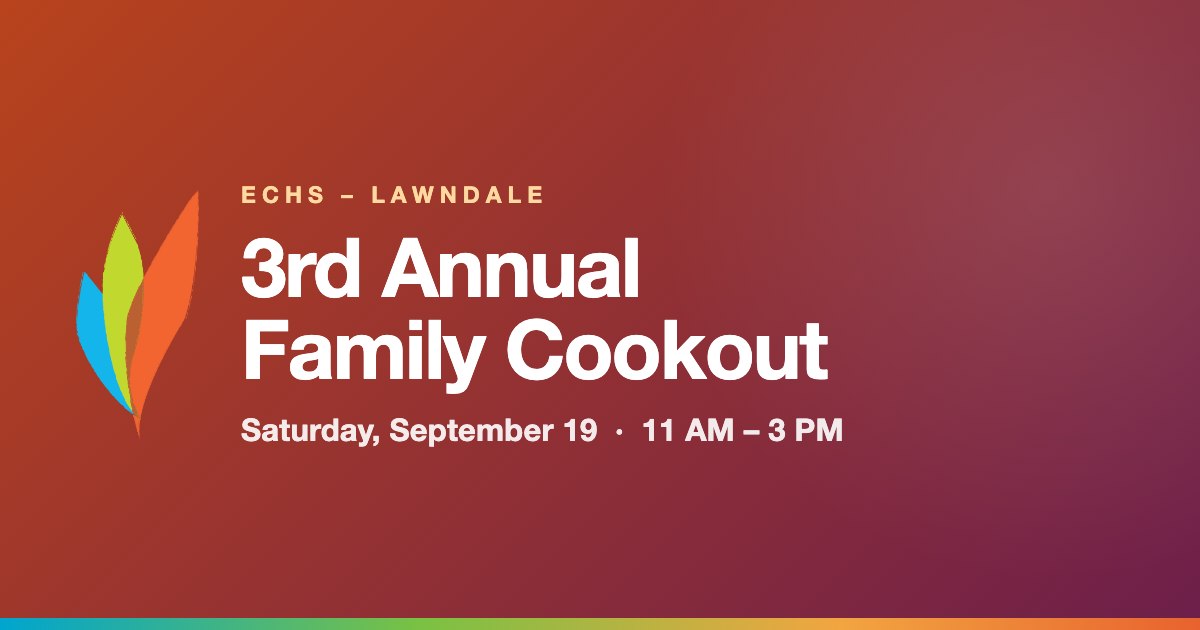 ECHS – LAWNDALE

3rd Annual Family Cookout

Saturday, September 19 · 11 AM – 3 PM